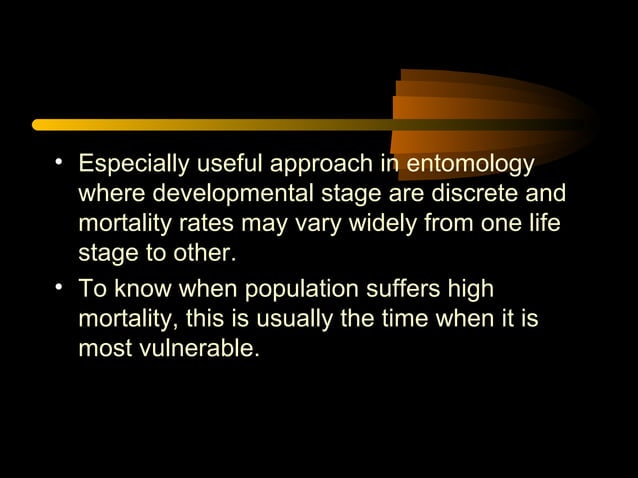 • Especially useful approach in entomology where developmental stage are discrete and mortality rates may vary widely from one life stage to other.

• To know when population suffers high mortality, this is usually the time when it is most vulnerable.